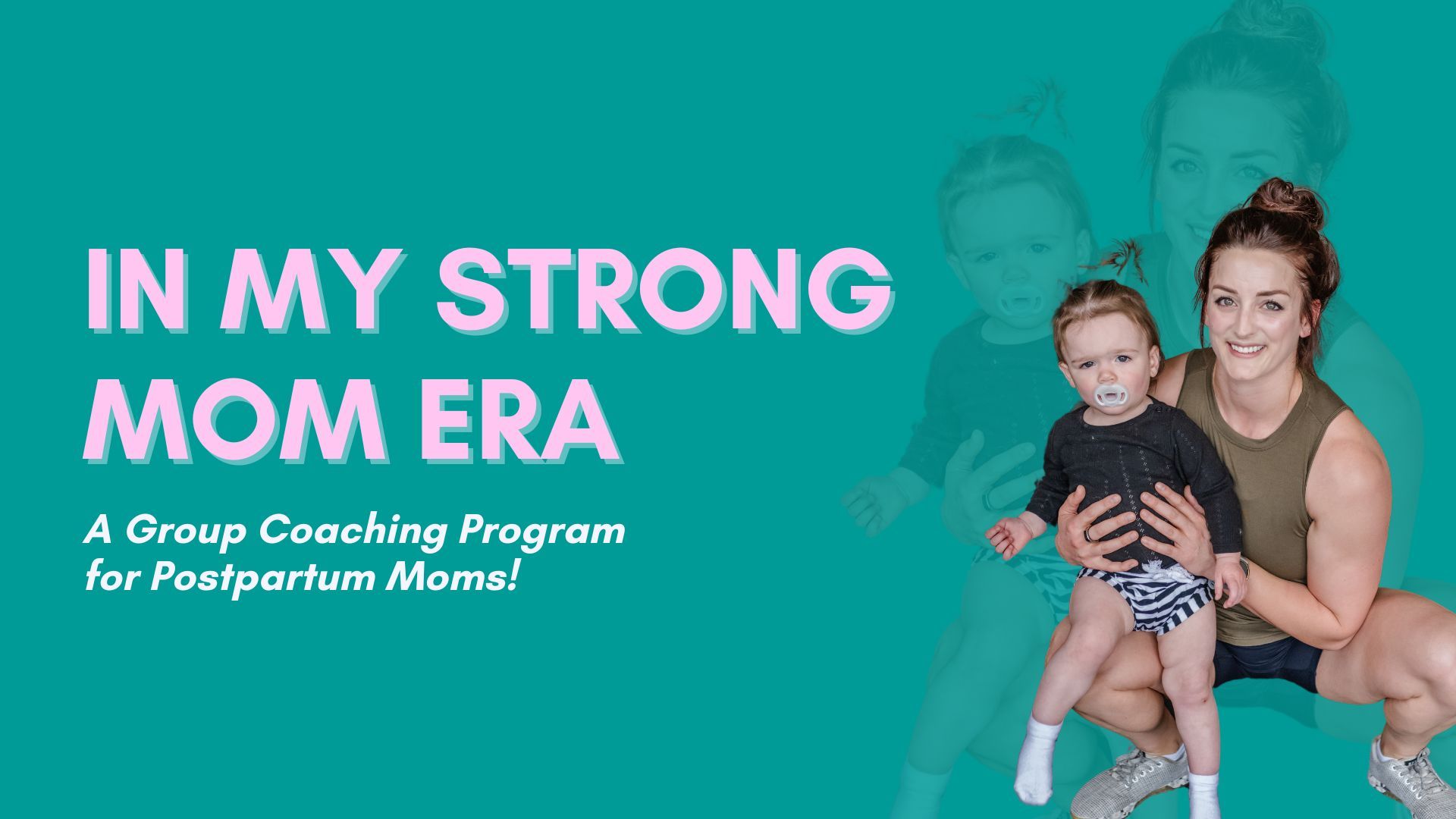 IN MY STRONG MOM ERA

A Group Coaching Program for Postpartum Moms!